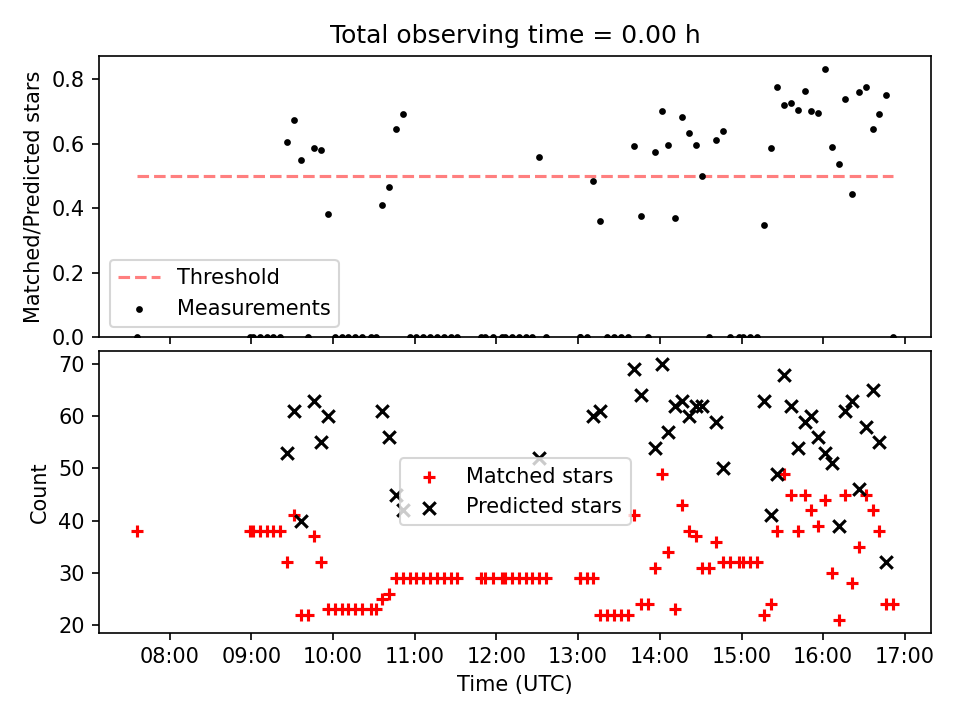 Total observing time = 0.00 h

Matched/Predicted stars

0.8
0.6
0.4
0.2
0.0

Threshold
Measurements

Count

70
60
50
40
30
20

Matched stars
Predicted stars

08:00 09:00 10:00 11:00 12:00 13:00 14:00 15:00 16:00 17:00

Time (UTC)